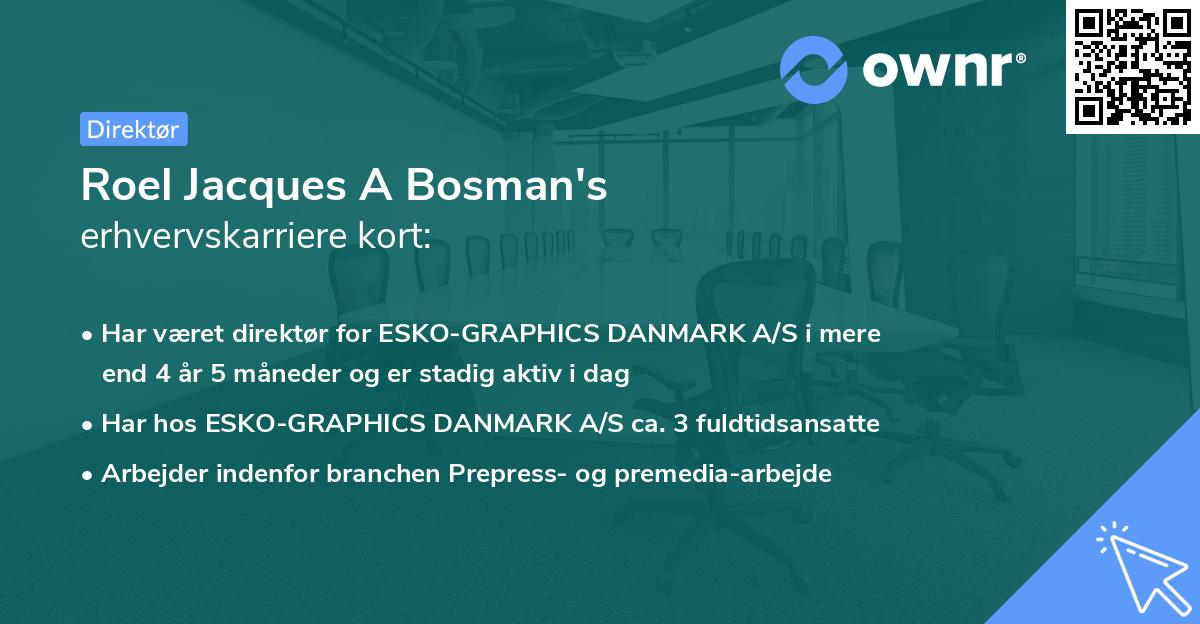 ownr®

Direktør

Roel Jacques A Bosman's
erhvervskarriere kort:

• Har været direktør for ESKO-GRAPHICS DANMARK A/S i mere end 4 år 5 måneder og er stadig aktiv i dag

• Har hos ESKO-GRAPHICS DANMARK A/S ca. 3 fuldtidsansatte

• Arbejder indenfor branchen Prepress- og premedia-arbejde